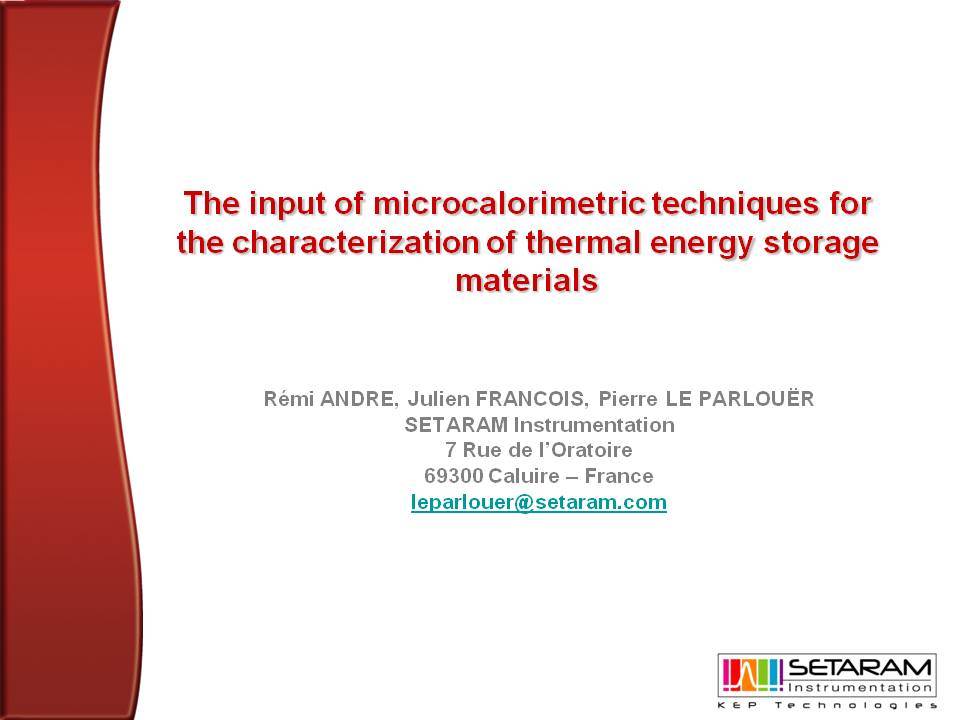 The input of microcalorimetric techniques for the characterization of thermal energy storage materials

Rémi ANDRE, Julien FRANCOIS, Pierre LE PARLOUËR
SETARAM Instrumentation
7 Rue de l'Oratoire
69300 Caluire – France
leparlouer@setaram.com

SETARAM
Instrumentation
KEP Technologies